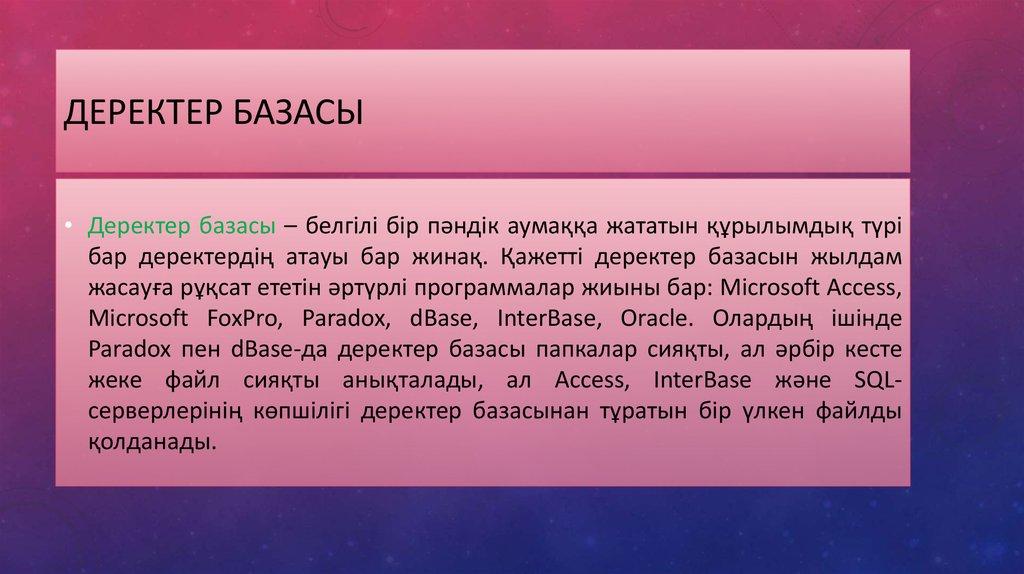 ДЕРЕКТЕР БАЗАСЫ

• Деректер базасы – белгілі бір пәндік аумаққа жататын құрылымдық түрі бар деректердің атауы бар жинақ. Қажетті деректер базасын жылдам жасауға рұқсат ететін әртүрлі программалар жиыны бар: Microsoft Access, Microsoft FoxPro, Paradox, dBase, InterBase, Oracle. Олардың ішінде Paradox пен dBase-да деректер базасы папкалар сияқты, ал әрбір кесте жеке файл сияқты анықталады, ал Access, InterBase және SQL-серверлерінің көпшілігі деректер базасынан тұратын бір үлкен файлды қолданады.